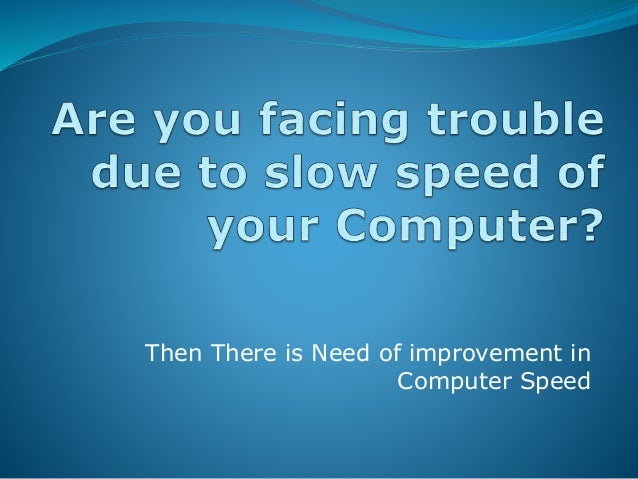 Are you facing trouble due to slow speed of your Computer?

Then There is Need of improvement in Computer Speed